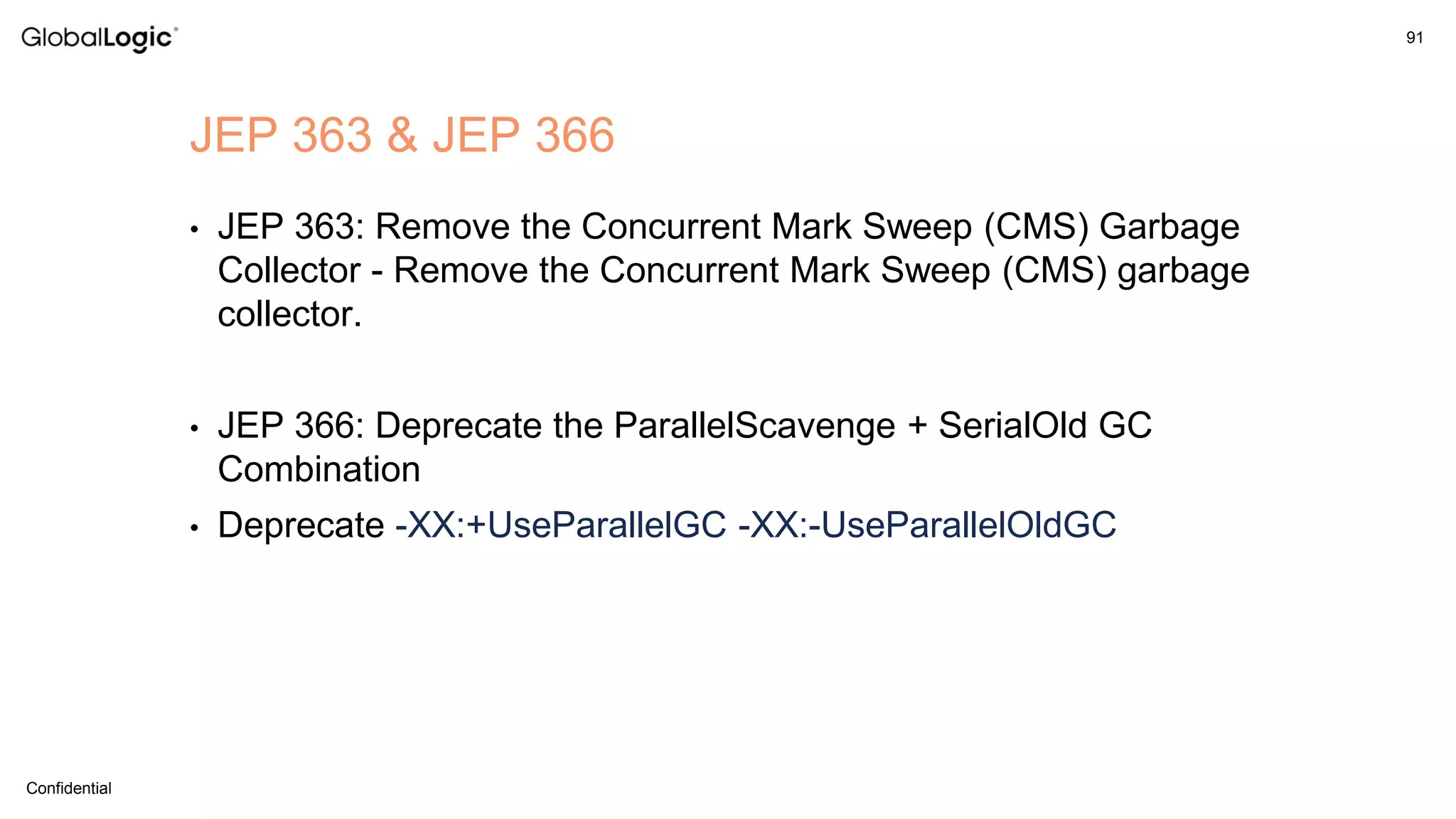 GlobalLogic®

91

JEP 363 & JEP 366

• JEP 363: Remove the Concurrent Mark Sweep (CMS) Garbage Collector - Remove the Concurrent Mark Sweep (CMS) garbage collector.

• JEP 366: Deprecate the ParallelScavenge + SerialOld GC Combination

• Deprecate -XX:+UseParallelGC -XX:-UseParallelOldGC

Confidential